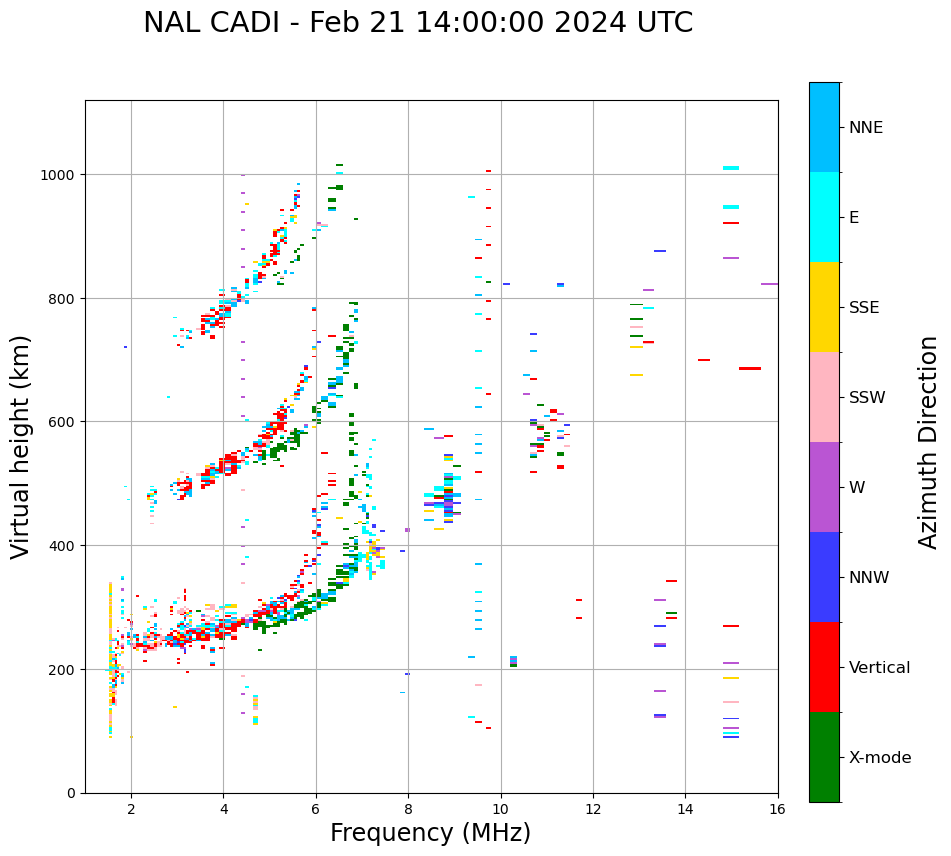 NAL CADI - Feb 21 14:00:00 2024 UTC

Virtual height (km)

1000
800
600
400
200
0

2
4
6
8
10
12
14
16

Frequency (MHz)

NNE
E
SSE
SSW
W
NNW
Vertical
X-mode

Azimuth Direction